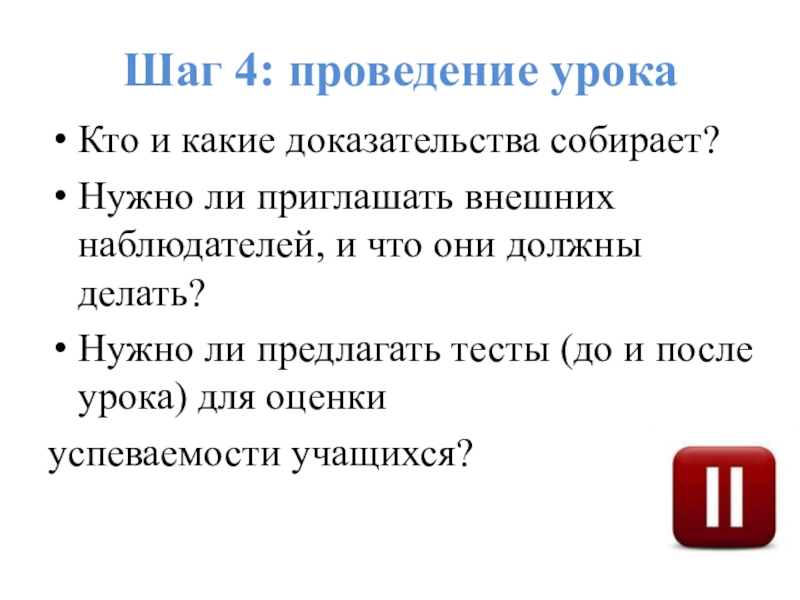 Шаг 4: проведение урока

• Кто и какие доказательства собирает?

• Нужно ли приглашать внешних наблюдателей, и что они должны делать?

• Нужно ли предлагать тесты (до и после урока) для оценки

успеваемости учащихся?